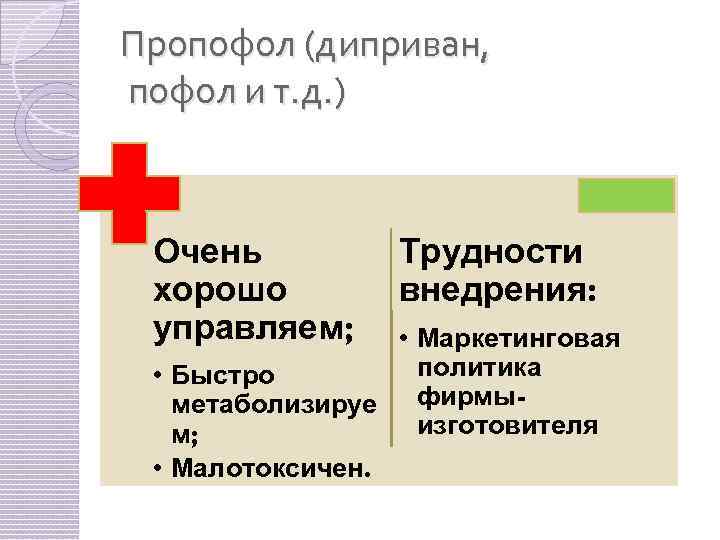 Пропофол (диприван, пофол и т.д.)

Очень хорошо управляем;

• Быстро метаболизируем;
• Малотоксичен.

Трудности внедрения:

• Маркетинговая политика фирмы-изготовителя